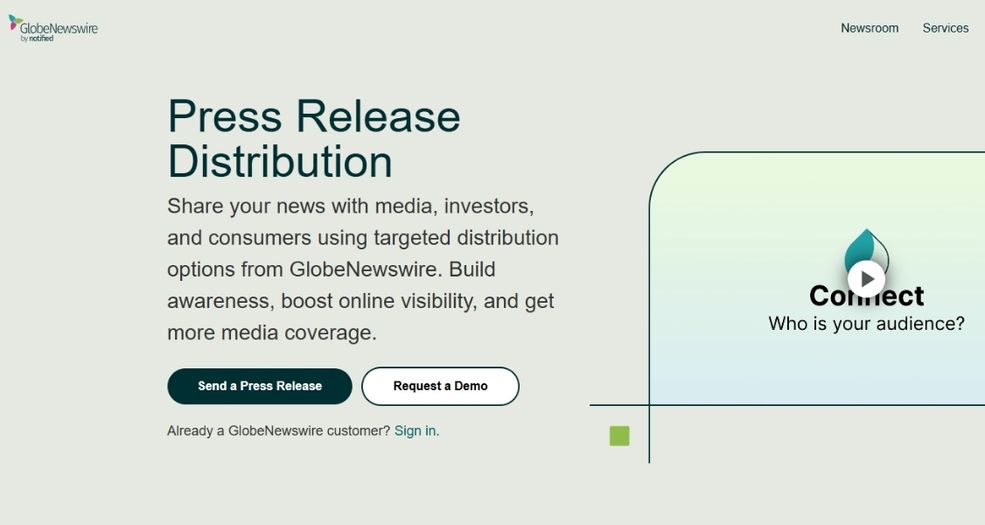 GlobeNewswire by notified

Newsroom Services

Press Release Distribution

Share your news with media, investors, and consumers using targeted distribution options from GlobeNewswire. Build awareness, boost online visibility, and get more media coverage.

Send a Press Release

Request a Demo

Already a GlobeNewswire customer? Sign in.

Connect
Who is your audience?